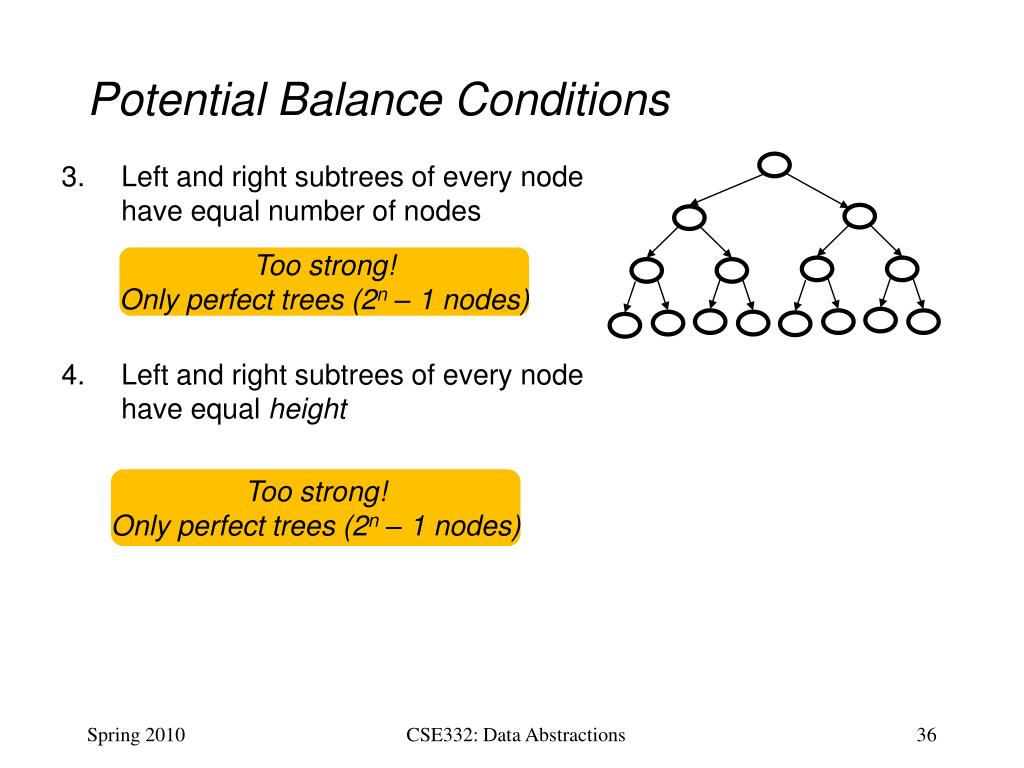 Potential Balance Conditions

3. Left and right subtrees of every node have equal number of nodes

Too strong!
Only perfect trees ($2^n$ – 1 nodes)

4. Left and right subtrees of every node have equal height

Too strong!
Only perfect trees ($2^n$ – 1 nodes)

Spring 2010

CSE332: Data Abstractions

36